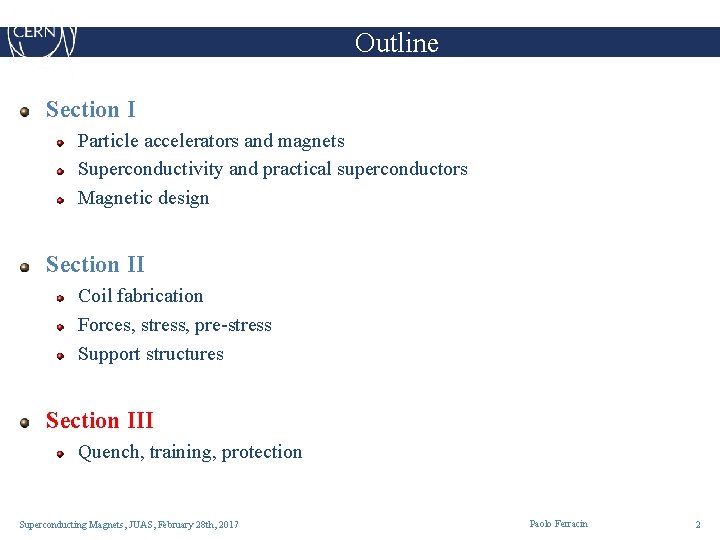 CERN

Outline

Section I

Particle accelerators and magnets

Superconductivity and practical superconductors

Magnetic design

Section II

Coil fabrication

Forces, stress, pre-stress

Support structures

Section III

Quench, training, protection

Superconducting Magnets, JUAS, February 28th, 2017

Paolo Ferracin

2